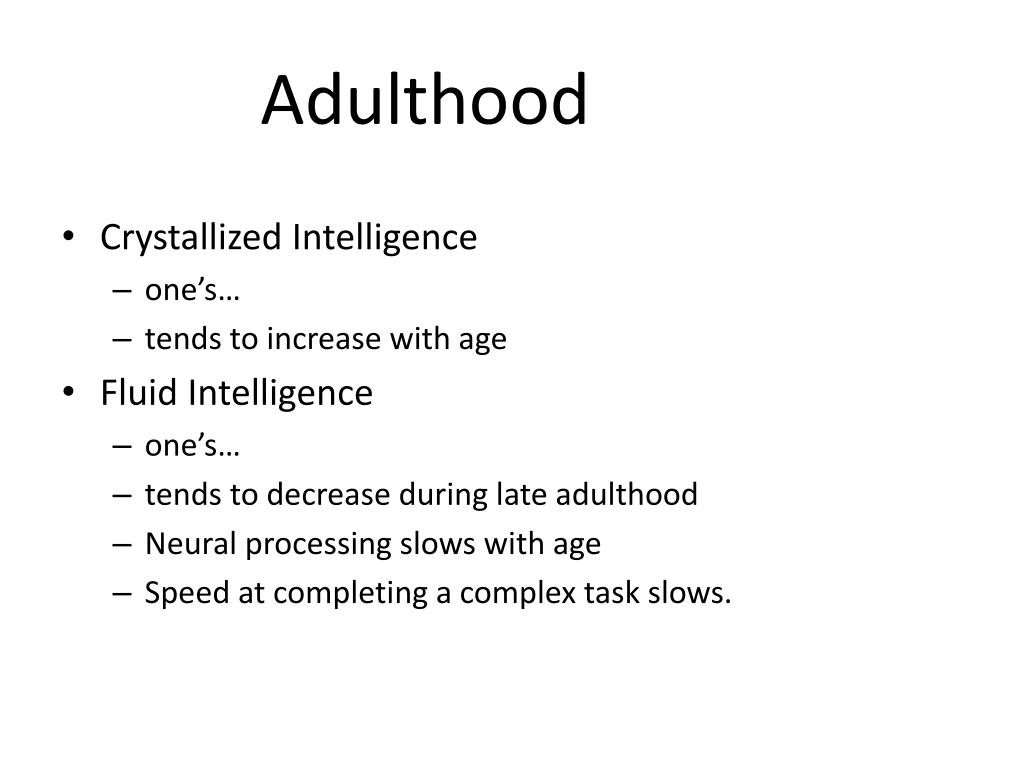 Adulthood

• Crystallized Intelligence
– one's…
– tends to increase with age
• Fluid Intelligence
– one's…
– tends to decrease during late adulthood
– Neural processing slows with age
– Speed at completing a complex task slows.